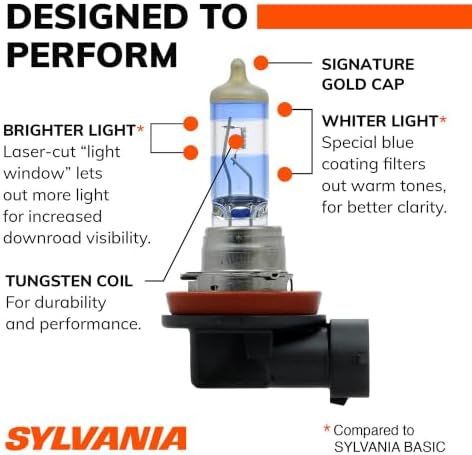 DESIGNED TO PERFORM

SIGNATURE GOLD CAP

BRIGHTER LIGHT*
Laser-cut “light window” lets out more light for increased downroad visibility.

WHITER LIGHT*
Special blue coating filters out warm tones, for better clarity.

TUNGSTEN COIL
For durability and performance.

SYLVANIA

* Compared to SYLVANIA BASIC